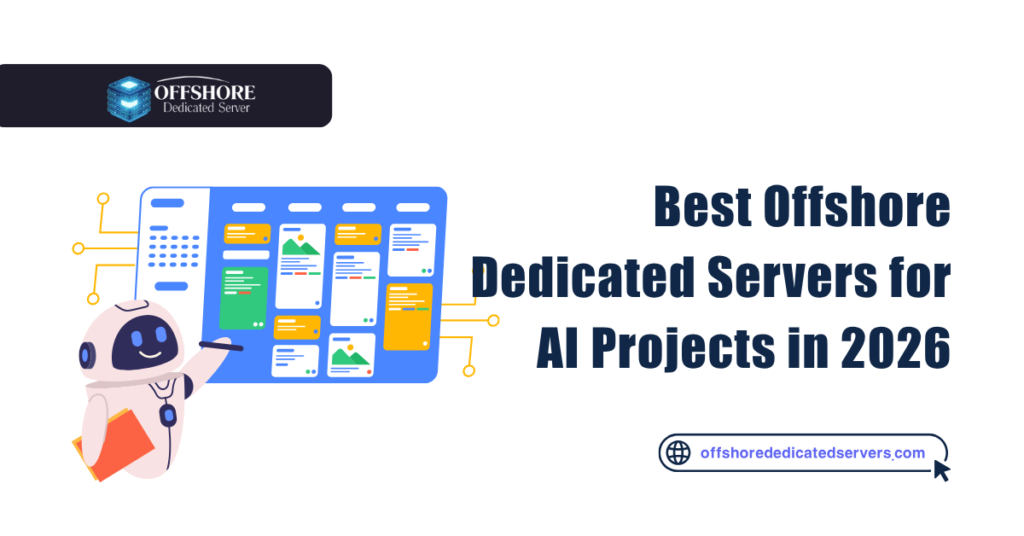 OFFSHORE
Dedicated Server

Best Offshore Dedicated Servers for AI Projects in 2026

offshorededicatedservers.com